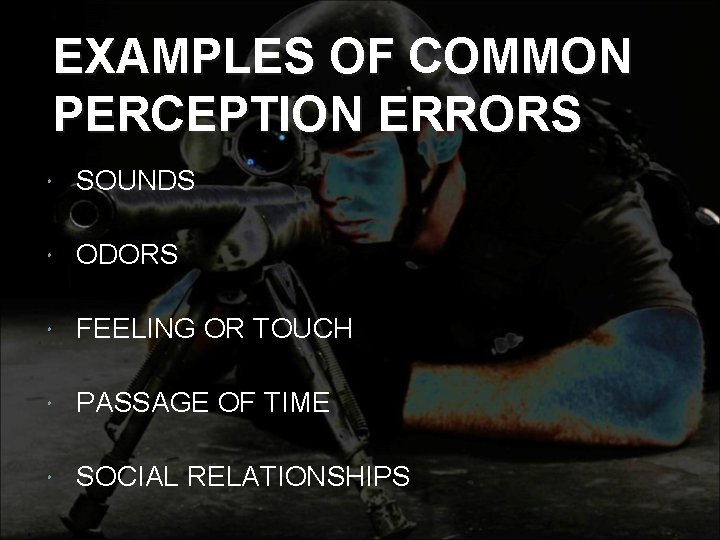 EXAMPLES OF COMMON PERCEPTION ERRORS

• SOUNDS

• ODORS

• FEELING OR TOUCH

• PASSAGE OF TIME

• SOCIAL RELATIONSHIPS